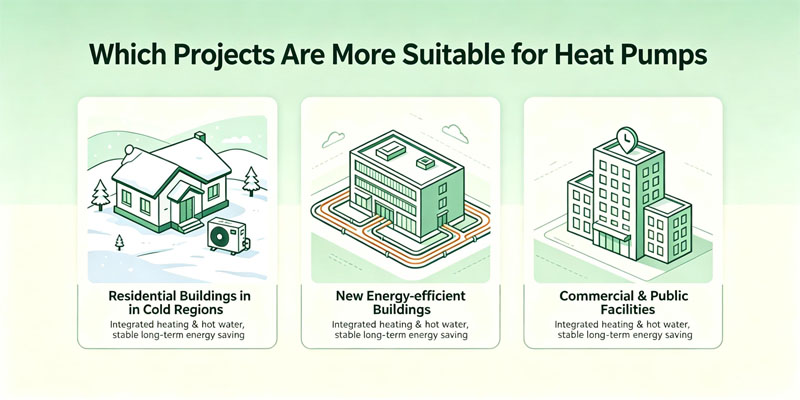 Which Projects Are More Suitable for Heat Pumps

Residential Buildings in in Cold Regions
Integrated heating & hot water, stable long-term energy saving

New Energy-efficient Buildings
Integrated heating & hot water, stable long-term energy saving

Commercial & Public Facilities
Integrated heating & hot water, stable long-term energy saving